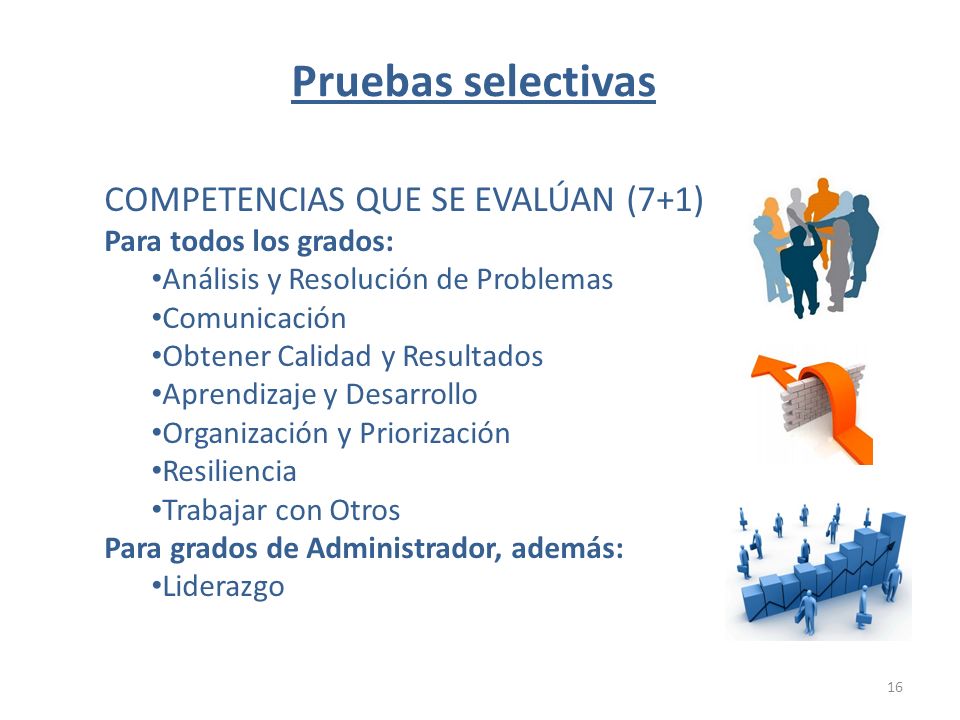 Pruebas selectivas

COMPETENCIAS QUE SE EVALÚAN (7+1)
Para todos los grados:
•Análisis y Resolución de Problemas
•Comunicación
•Obtener Calidad y Resultados
•Aprendizaje y Desarrollo
•Organización y Priorización
•Resiliencia
•Trabajar con Otros
Para grados de Administrador, además:
•Liderazgo

16